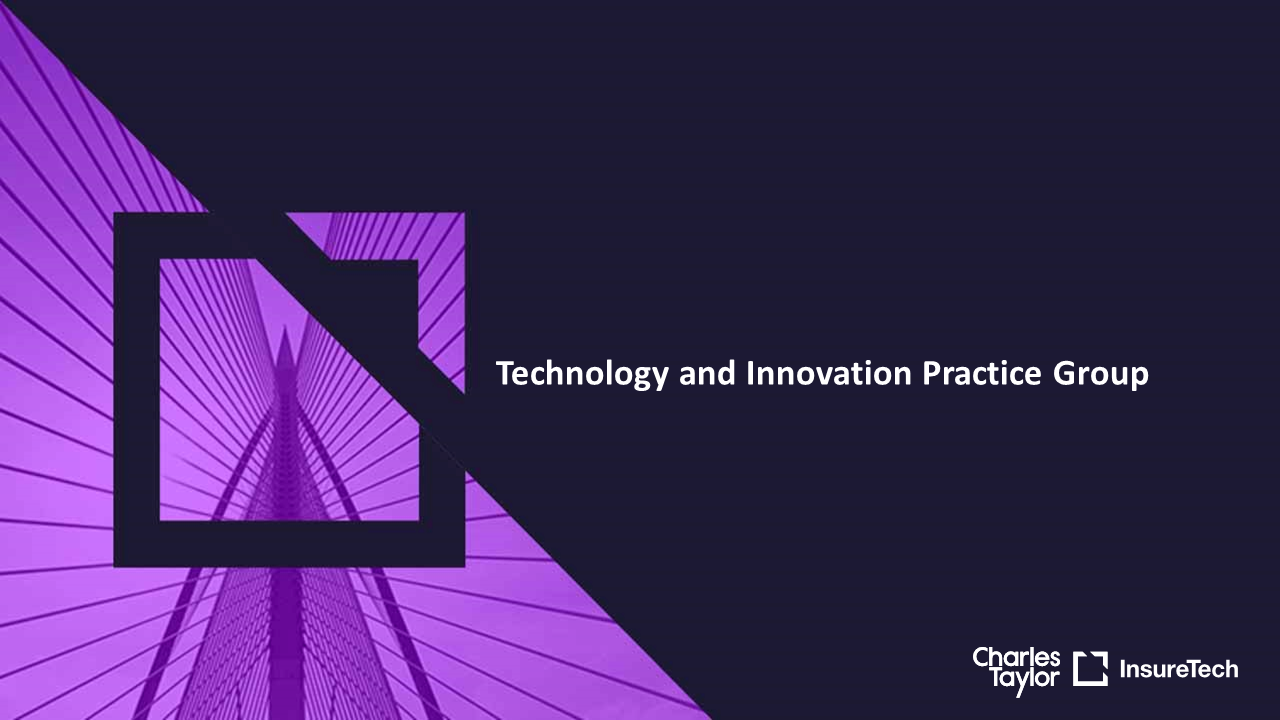 Technology and Innovation Practice Group

Charles Taylor InsureTech